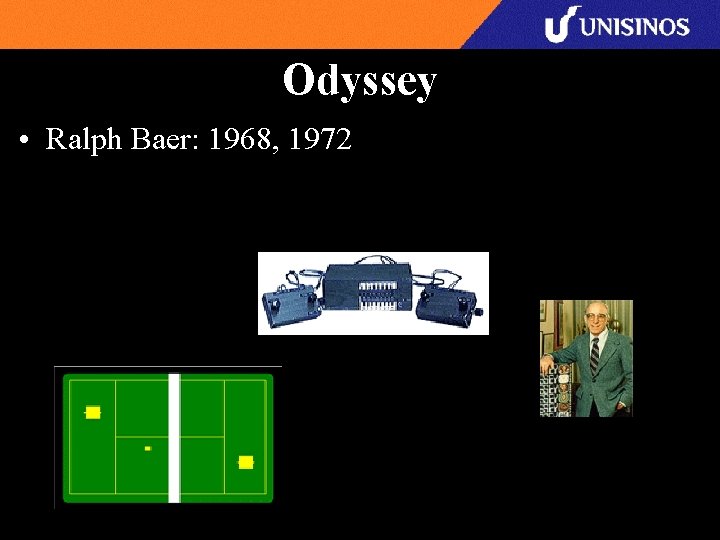 UNISINOS

Odyssey

• Ralph Baer: 1968, 1972